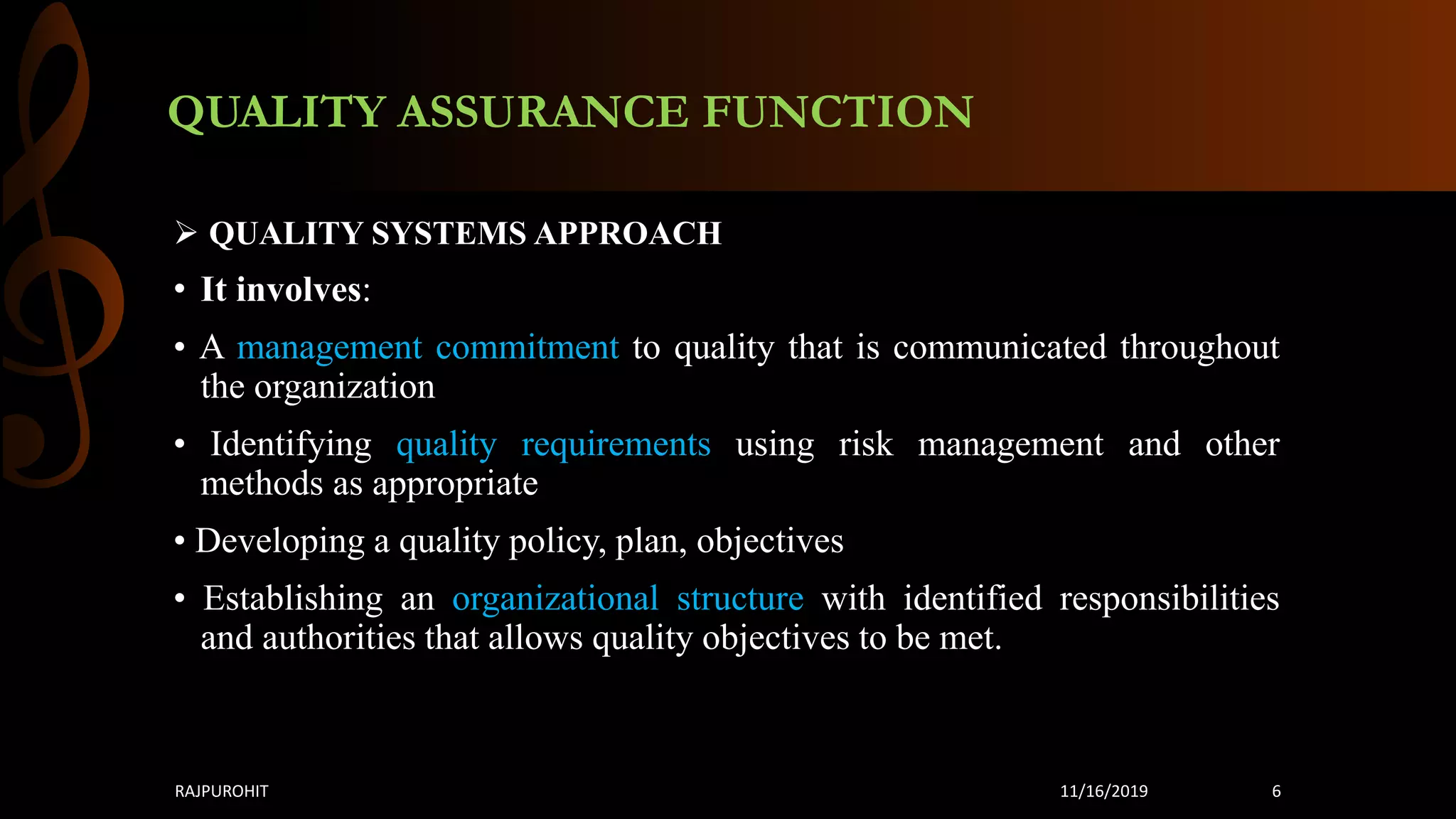 QUALITY ASSURANCE FUNCTION

➢ QUALITY SYSTEMS APPROACH

• It involves:

• A management commitment to quality that is communicated throughout the organization

• Identifying quality requirements using risk management and other methods as appropriate

• Developing a quality policy, plan, objectives

• Establishing an organizational structure with identified responsibilities and authorities that allows quality objectives to be met.

RAJPUROHIT

11/16/2019

6